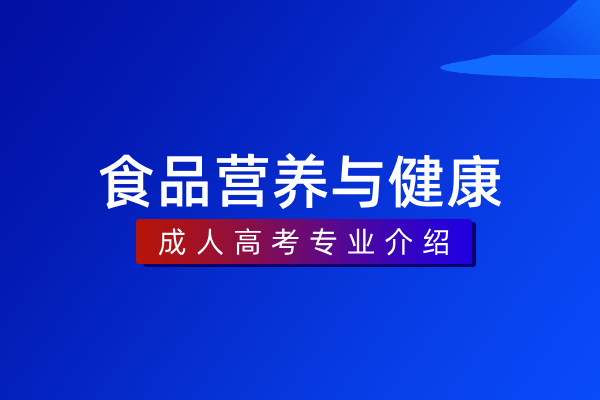 食品营养与健康

成人高考专业介绍